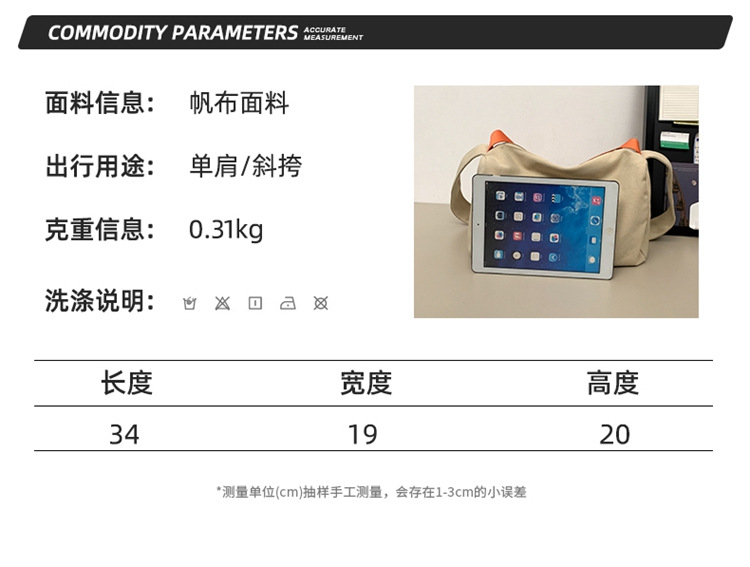 COMMODITY PARAMETERS ACCURATE MEASUREMENT

面料信息： 帆布面料

出行用途： 单肩/斜挎

克重信息： 0.31kg

洗涤说明：

| 长度 | 宽度 | 高度 |
|---|---|---|
| 34 | 19 | 20 |

*测量单位(cm)抽样手工测量，会存在1-3cm的小误差